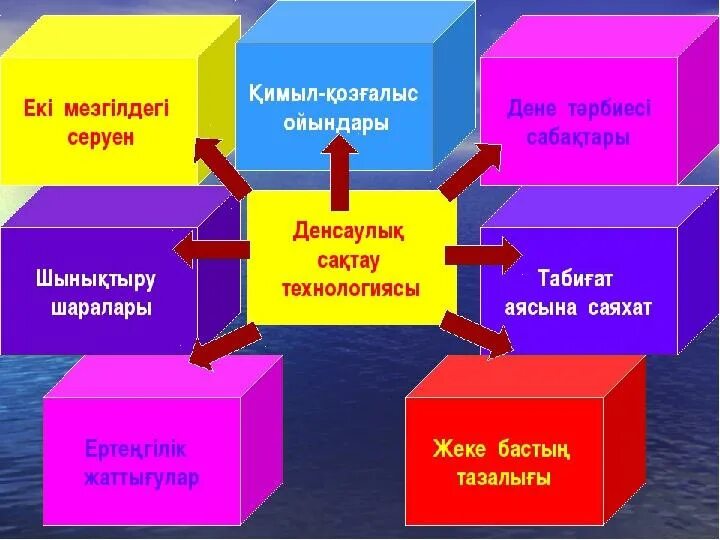 Екі мезгілдегі серуен

Қимыл-қозғалыс ойындары

Дене тәрбиесі сабақтары

Шынықтыру шаралары

Денсаулық сақтау технологиясы

Табиғат аясына саяхат

Ертеңгілік жаттығулар

Жеке бастың тазалығы